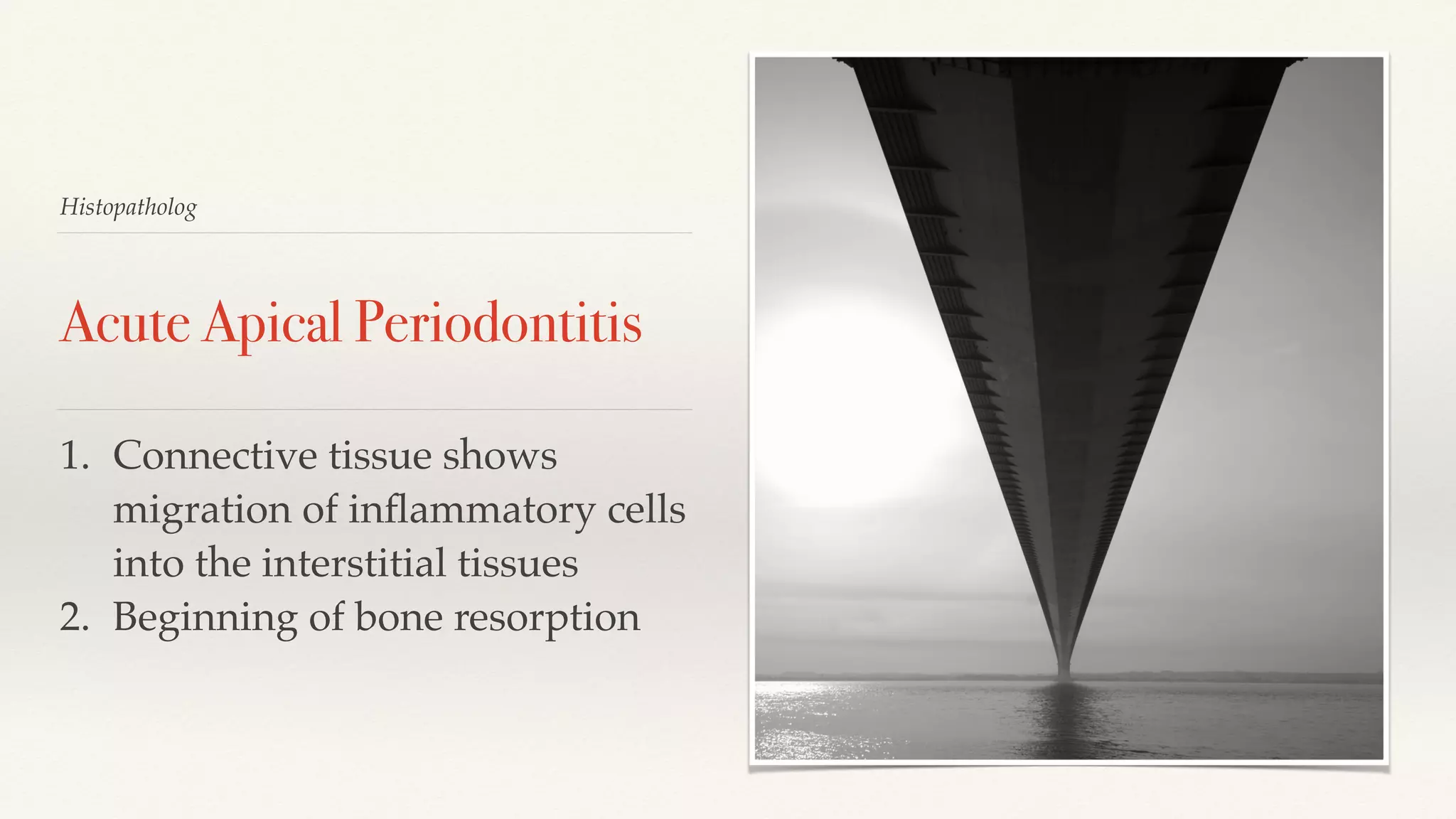 Histopatholog

Acute Apical Periodontitis

1. Connective tissue shows migration of inflammatory cells into the interstitial tissues
2. Beginning of bone resorption